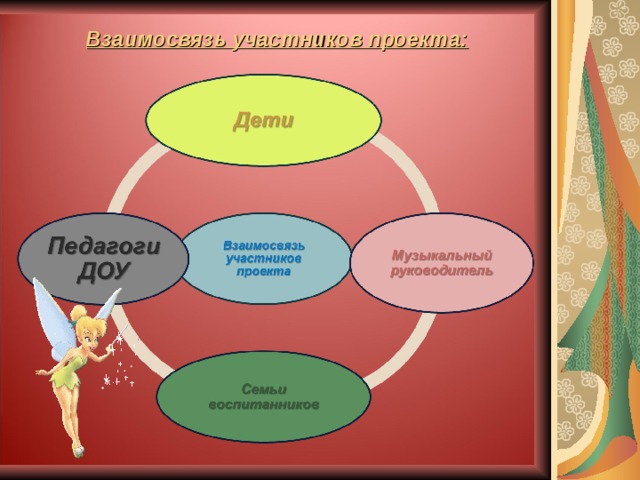 Взаимосвязь участников проекта:

Дети

Педагоги ДОУ

Взаимосвязь участников проекта

Музыкальный руководитель

Семьи воспитанников